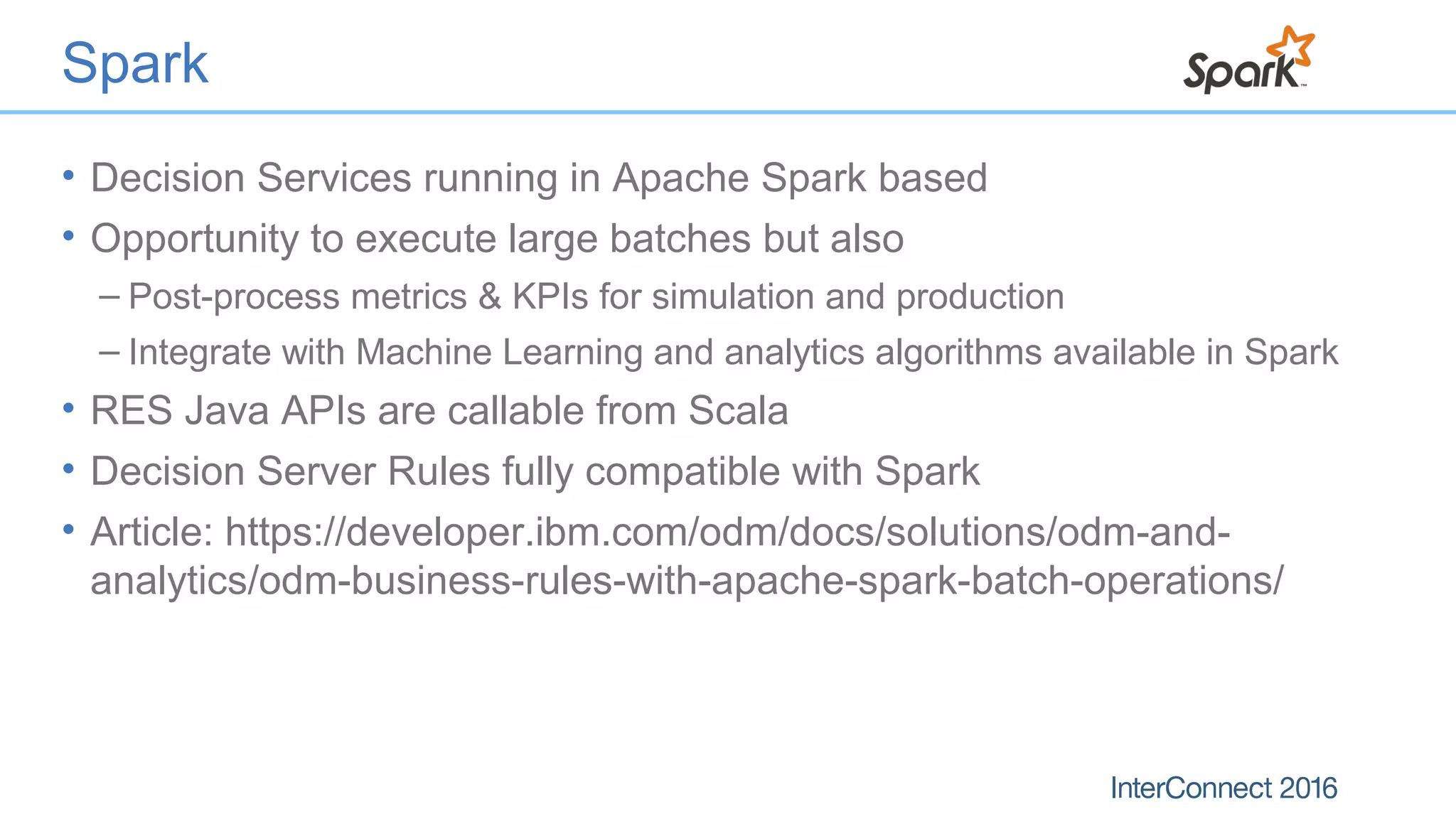 Spark

Spark™

• Decision Services running in Apache Spark based
• Opportunity to execute large batches but also
– Post-process metrics & KPIs for simulation and production
– Integrate with Machine Learning and analytics algorithms available in Spark
• RES Java APIs are callable from Scala
• Decision Server Rules fully compatible with Spark
• Article: https://developer.ibm.com/odm/docs/solutions/odm-and-analytics/odm-business-rules-with-apache-spark-batch-operations/

InterConnect 2016